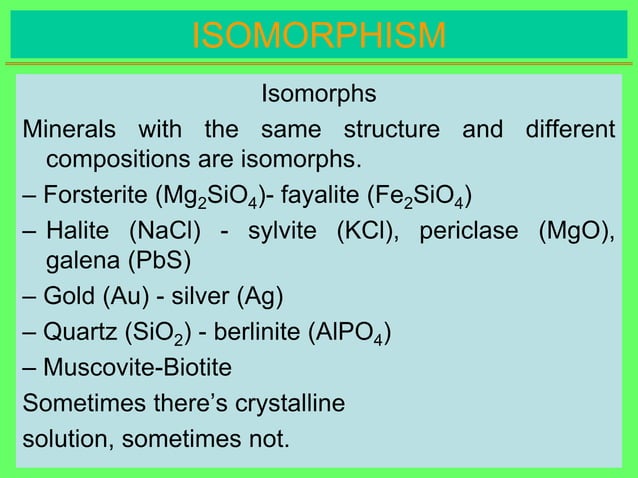 ISOMORPHISM

Isomorphs

Minerals with the same structure and different compositions are isomorphs.

– Forsterite ($Mg_2SiO_4$)- fayalite ($Fe_2SiO_4$)

– Halite (NaCl) - sylvite (KCl), periclase (MgO), galena (PbS)

– Gold (Au) - silver (Ag)

– Quartz ($SiO_2$) - berlinite ($AlPO_4$)

– Muscovite-Biotite

Sometimes there’s crystalline

solution, sometimes not.